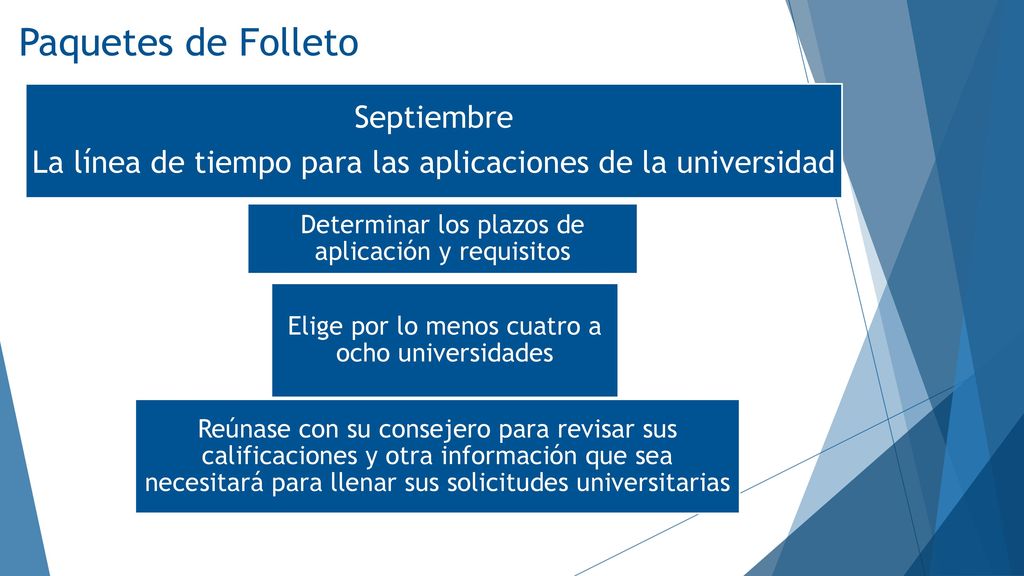 Paquetes de Folleto

Septiembre
La línea de tiempo para las aplicaciones de la universidad

Determinar los plazos de aplicación y requisitos

Elige por lo menos cuatro a ocho universidades

Reúnase con su consejero para revisar sus calificaciones y otra información que sea necesitará para llenar sus solicitudes universitarias